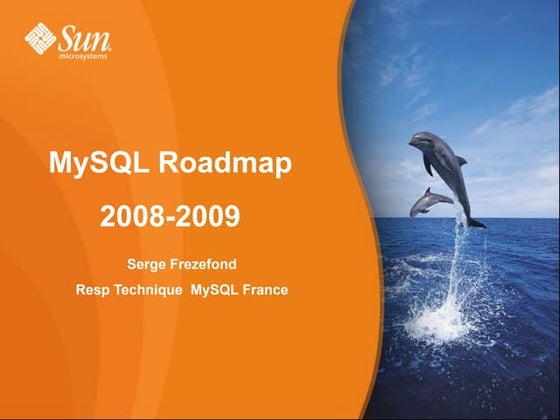 Sun microsystems

MySQL Roadmap

2008-2009

Serge Frezefond

Resp Technique MySQL France